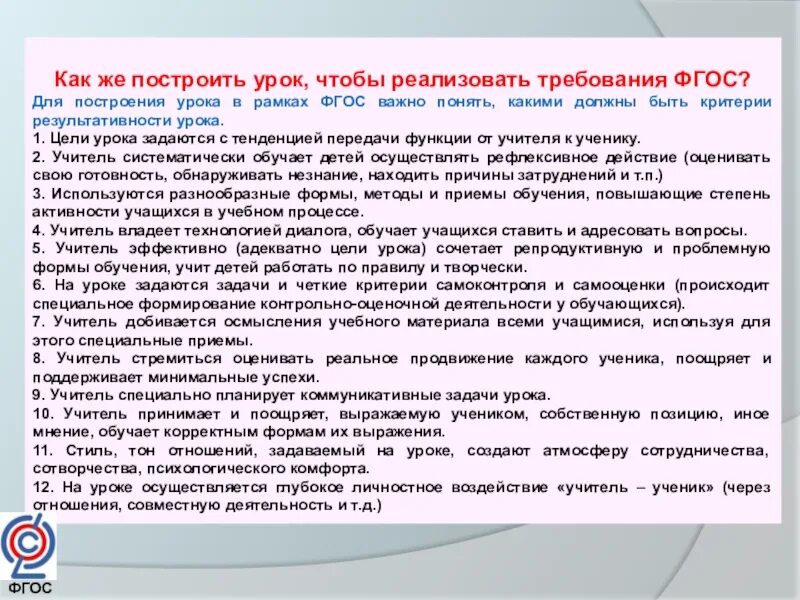 Как же построить урок, чтобы реализовать требования ФГОС?

Для построения урока в рамках ФГОС важно понять, какими должны быть критерии результативности урока.

1. Цели урока задаются с тенденцией передачи функции от учителя к ученику.

2. Учитель систематически обучает детей осуществлять рефлексивное действие (оценивать свою готовность, обнаруживать незнание, находить причины затруднений и т.п.)

3. Используются разнообразные формы, методы и приемы обучения, повышающие степень активности учащихся в учебном процессе.

4. Учитель владеет технологией диалога, обучает учащихся ставить и адресовать вопросы.

5. Учитель эффективно (адекватно цели урока) сочетает репродуктивную и проблемную формы обучения, учит детей работать по правилу и творчески.

6. На уроке задаются задачи и четкие критерии самоконтроля и самооценки (происходит специальное формирование контрольно-оценочной деятельности у обучающихся).

7. Учитель добивается осмысления учебного материала всеми учащимися, используя для этого специальные приемы.

8. Учитель стремиться оценивать реальное продвижение каждого ученика, поощряет и поддерживает минимальные успехи.

9. Учитель специально планирует коммуникативные задачи урока.

10. Учитель принимает и поощряет, выражаемую учеником, собственную позицию, иное мнение, обучает корректным формам их выражения.

11. Стиль, тон отношений, задаваемый на уроке, создают атмосферу сотрудничества, сотворчества, психологического комфорта.

12. На уроке осуществляется глубокое личностное воздействие «учитель – ученик» (через отношения, совместную деятельность и т.д.)

ФГОС